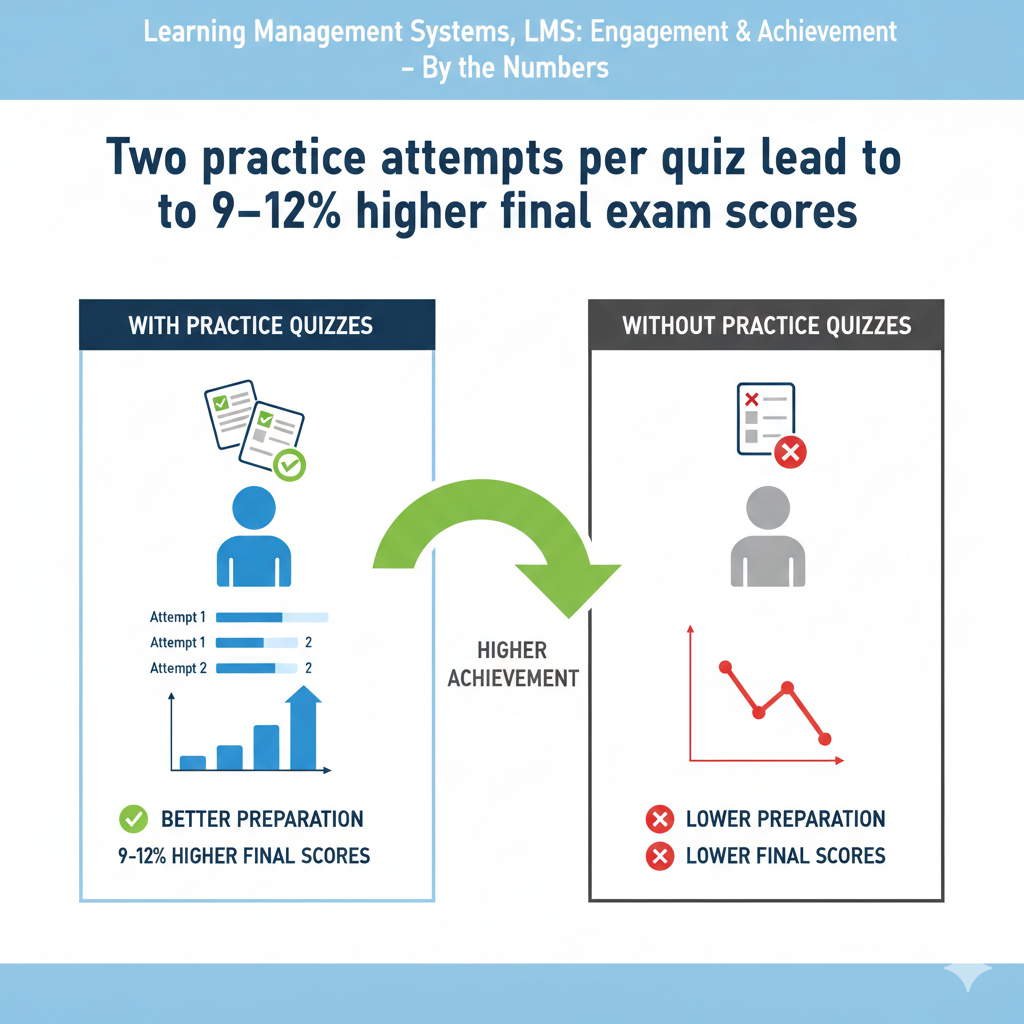 Learning Management Systems, LMS: Engagement & Achievement – By the Numbers

Two practice attempts per quiz lead to to 9–12% higher final exam scores

WITH PRACTICE QUIZZES

Attempt 1
Attempt 1 2
Attempt 2 2

BETTER PREPARATION
9-12% HIGHER FINAL SCORES

HIGHER ACHIEVEMENT

WITHOUT PRACTICE QUIZZES

LOWER PREPARATION
LOWER FINAL SCORES